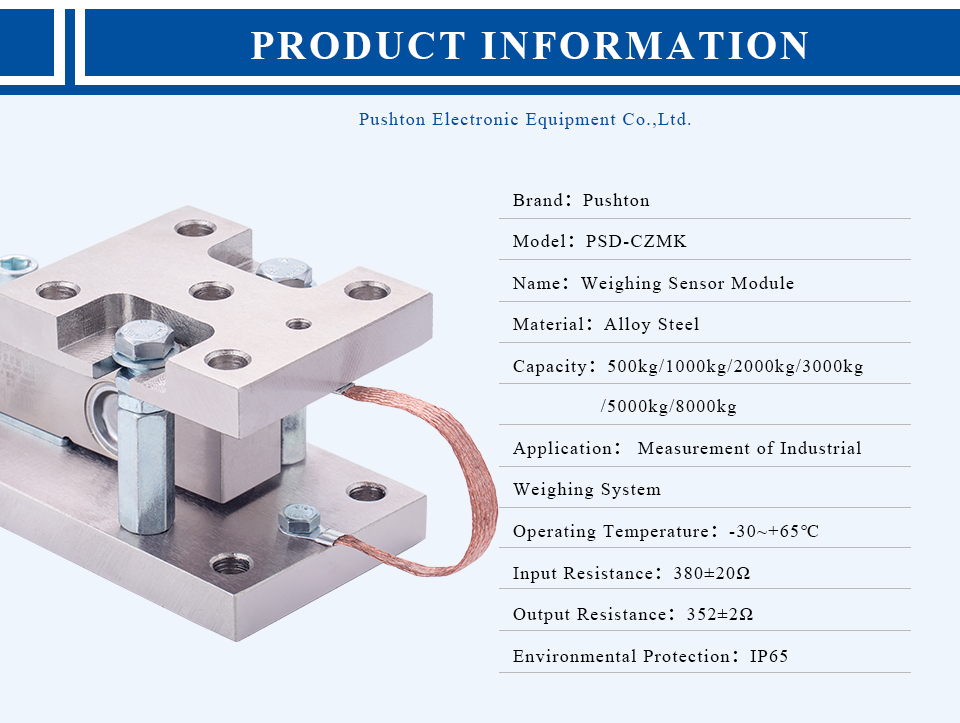 PRODUCT INFORMATION

Pushton Electronic Equipment Co.,Ltd.

Brand：Pushton

Model：PSD-CZMK

Name：Weighing Sensor Module

Material：Alloy Steel

Capacity：500kg/1000kg/2000kg/3000kg /5000kg/8000kg

Application： Measurement of Industrial Weighing System

Operating Temperature：-30~+65℃

Input Resistance：380±20Ω

Output Resistance：352±2Ω

Environmental Protection：IP65